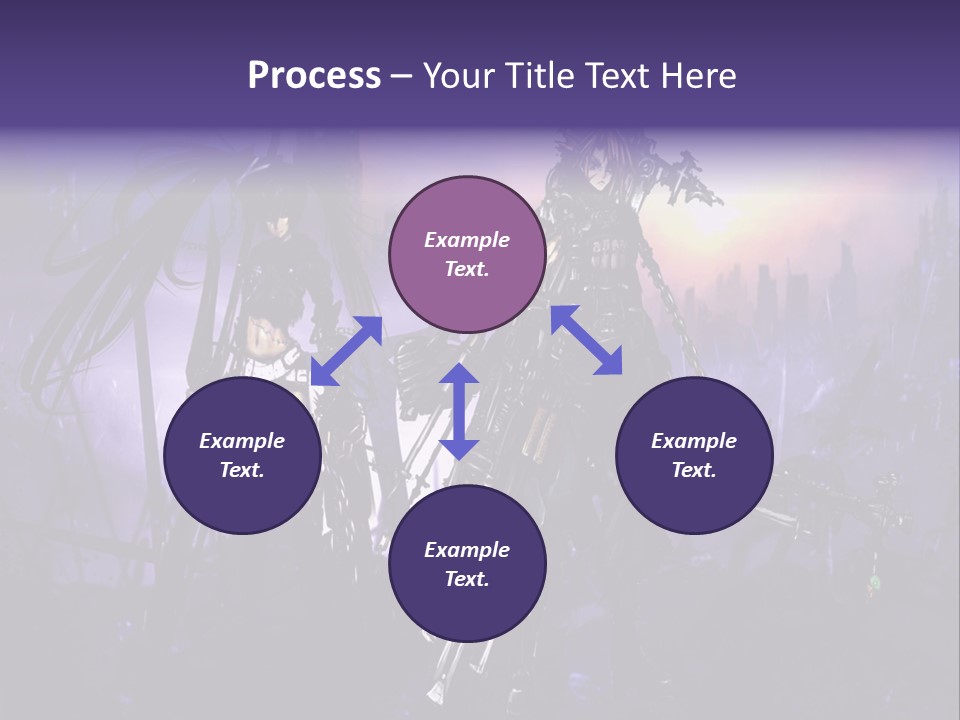 Process – Your Title Text Here

Example Text.

Example Text.

Example Text.

Example Text.